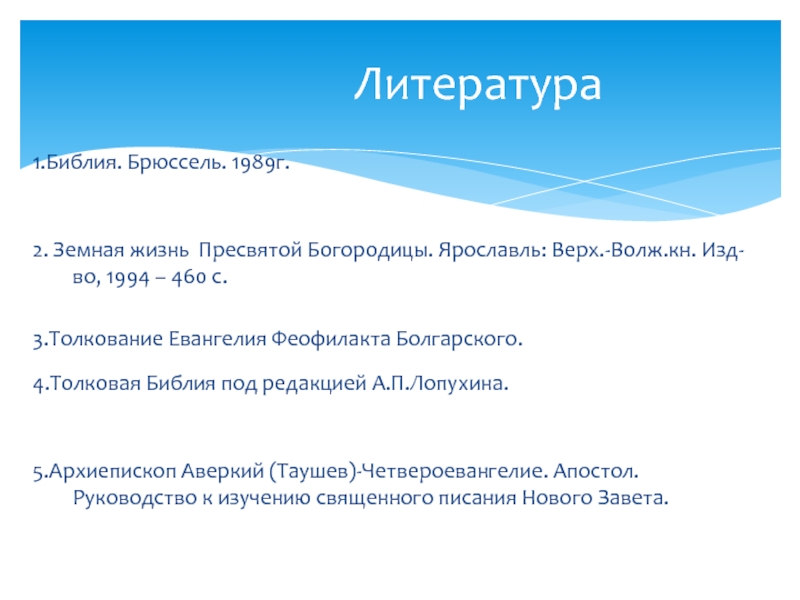 Литература

1.Библия. Брюссель. 1989г.

2. Земная жизнь Пресвятой Богородицы. Ярославль: Верх.-Волж.кн. Изд-во, 1994 – 460 с.

3.Толкование Евангелия Феофилакта Болгарского.

4.Толковая Библия под редакцией А.П.Лопухина.

5.Архиепископ Аверкий (Таушев)-Четвероевангелие. Апостол. Руководство к изучению священного писания Нового Завета.